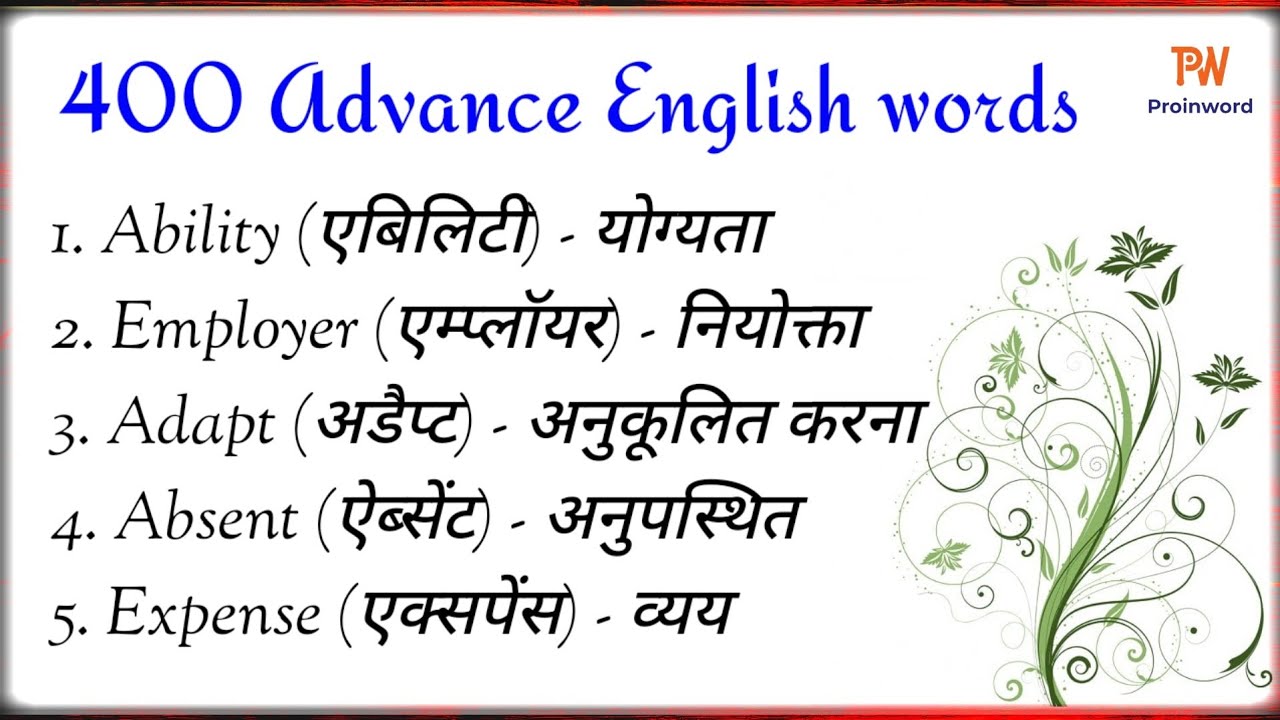 400 Advance English words

PW
Proinword

1. Ability (एबिलिटी) - योग्यता
2. Employer (एम्प्लॉयर) - नियोक्ता
3. Adapt (अडैप्ट) - अनुकूलित करना
4. Absent (ऐब्सेंट) - अनुपस्थित
5. Expense (एक्सपेंस) - व्यय